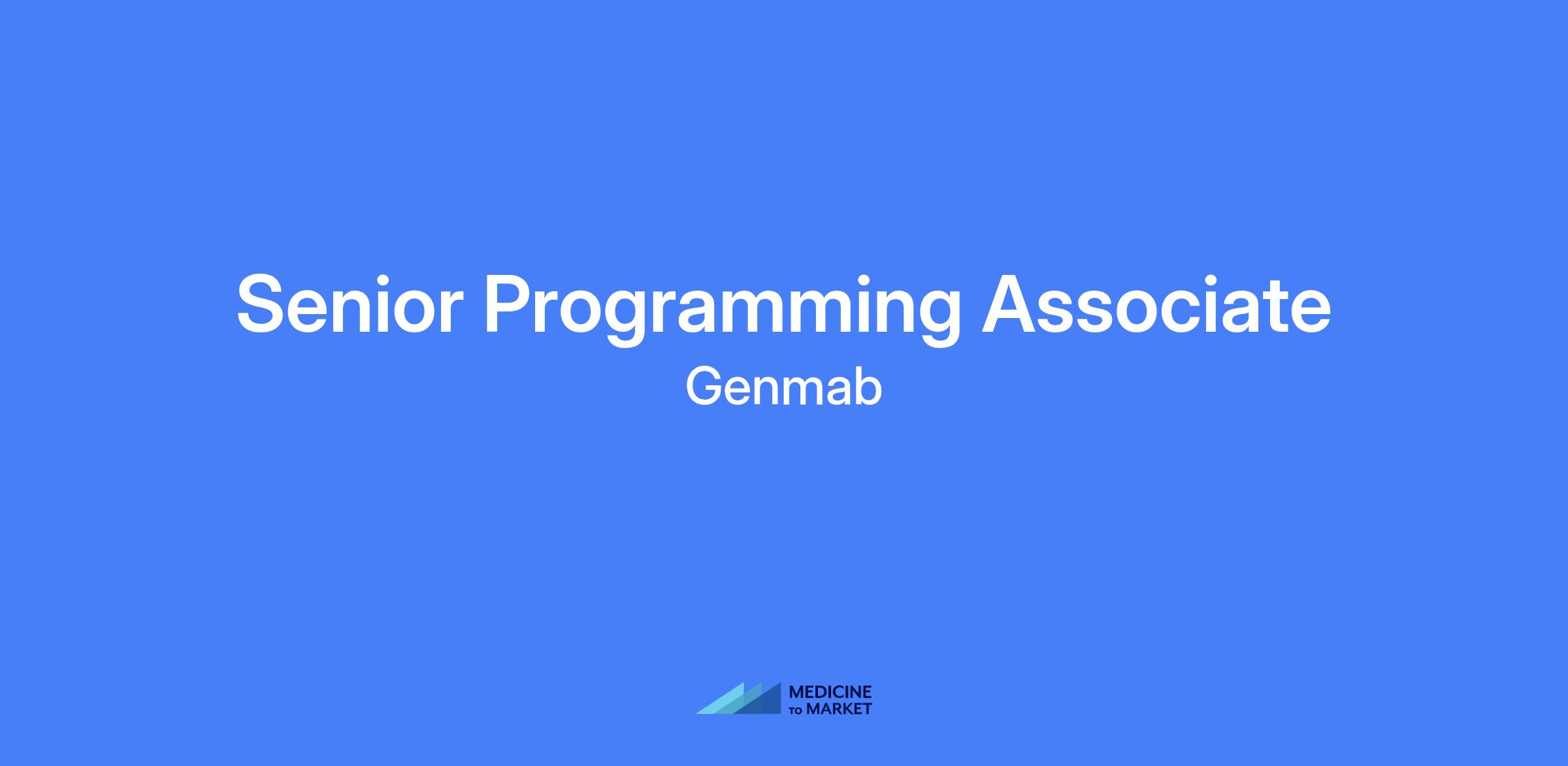 Senior Programming Associate
Genmab

MEDICINE
TO MARKET